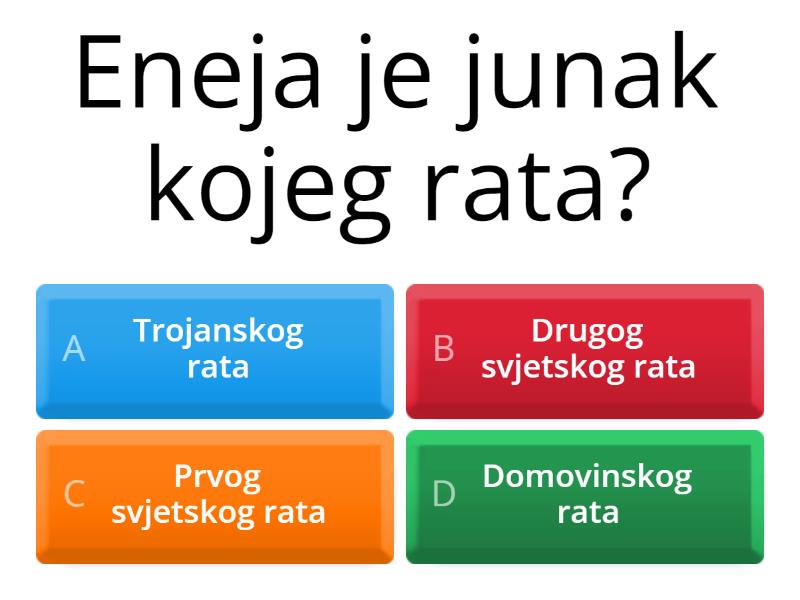 Eneja je junak kojeg rata?

A Trojanskog rata

B Drugog svjetskog rata

C Prvog svjetskog rata

D Domovinskog rata